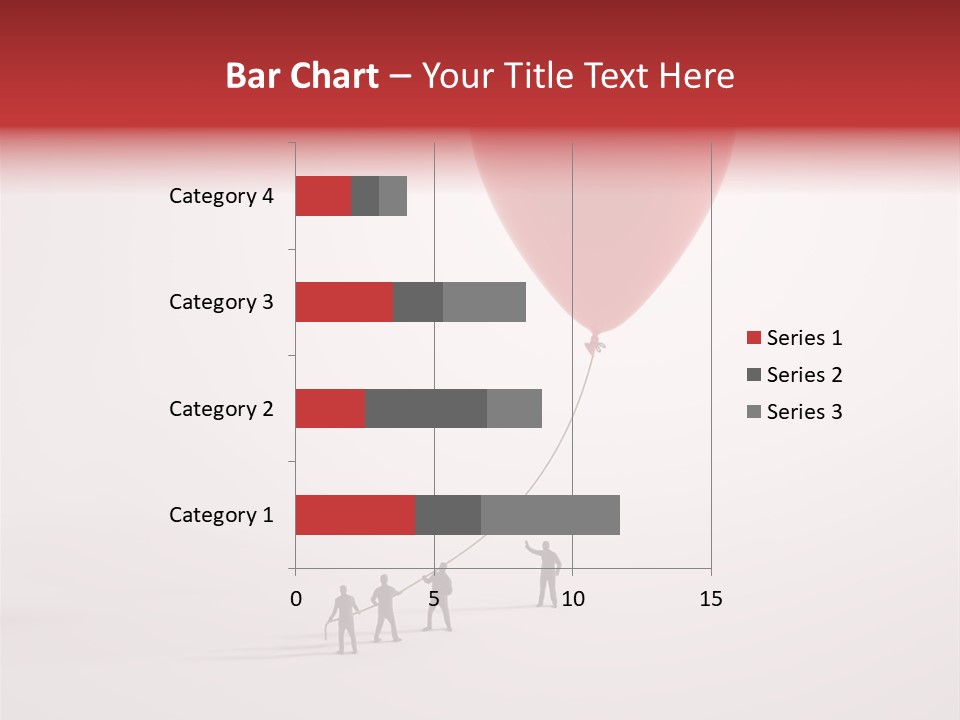 Bar Chart – Your Title Text Here

Category 4

Category 3

Category 2

Category 1

0 5 10 15

Series 1
Series 2
Series 3